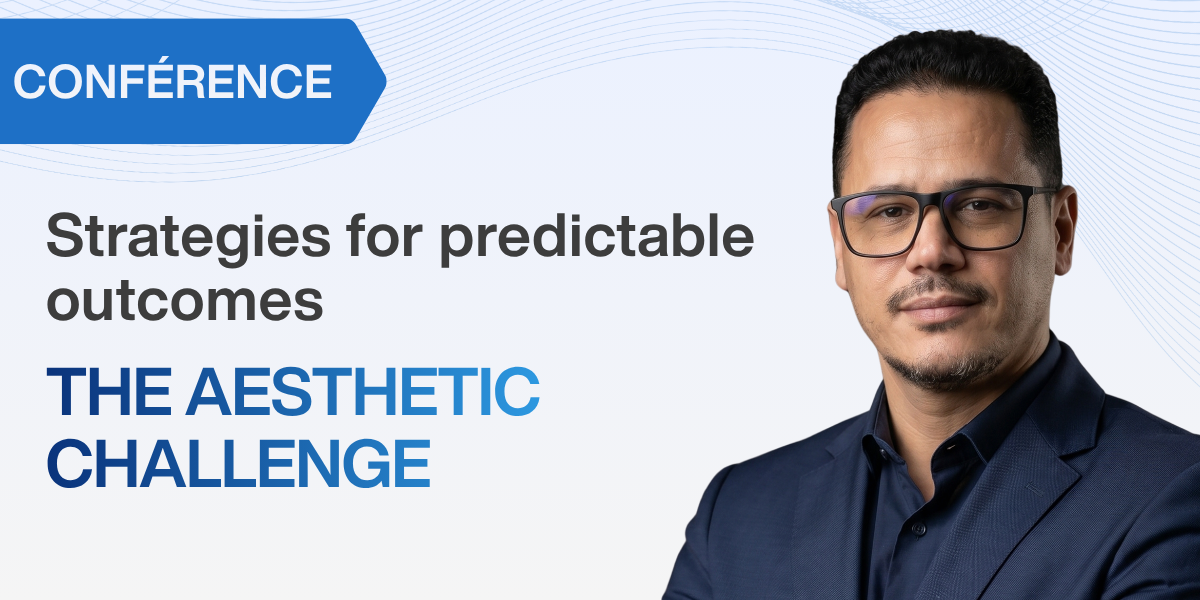 CONFÉRENCE

Strategies for predictable outcomes

THE AESTHETIC CHALLENGE